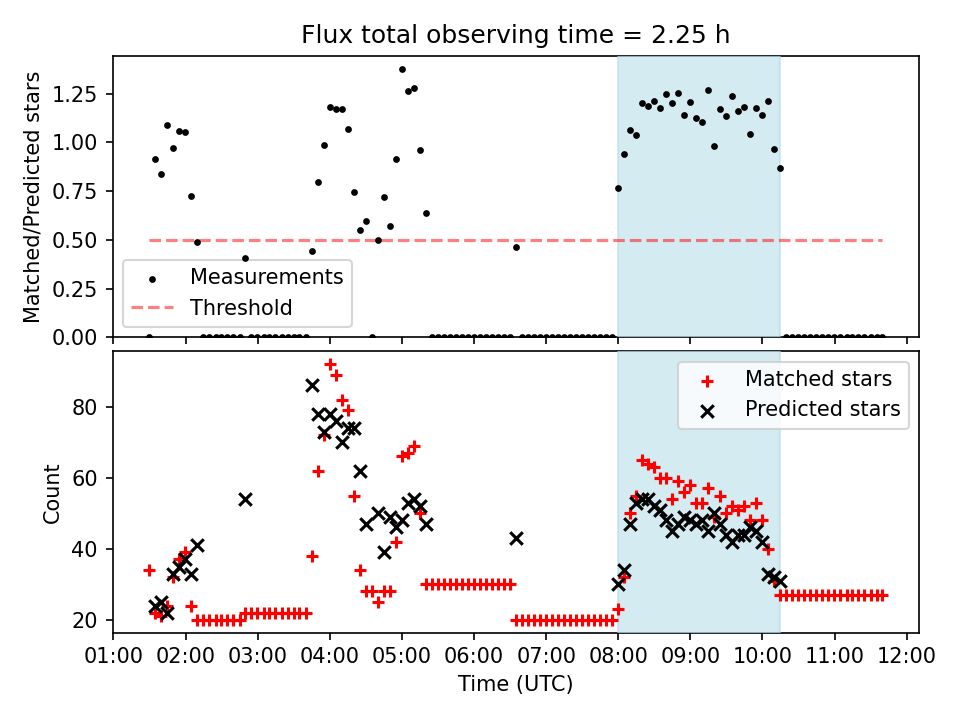 Flux total observing time = 2.25 h

Matched/Predicted stars

1.25
1.00
0.75
0.50
0.25
0.00

Measurements
Threshold

Count

80
60
40
20

Matched stars
Predicted stars

01:00 02:00 03:00 04:00 05:00 06:00 07:00 08:00 09:00 10:00 11:00 12:00

Time (UTC)